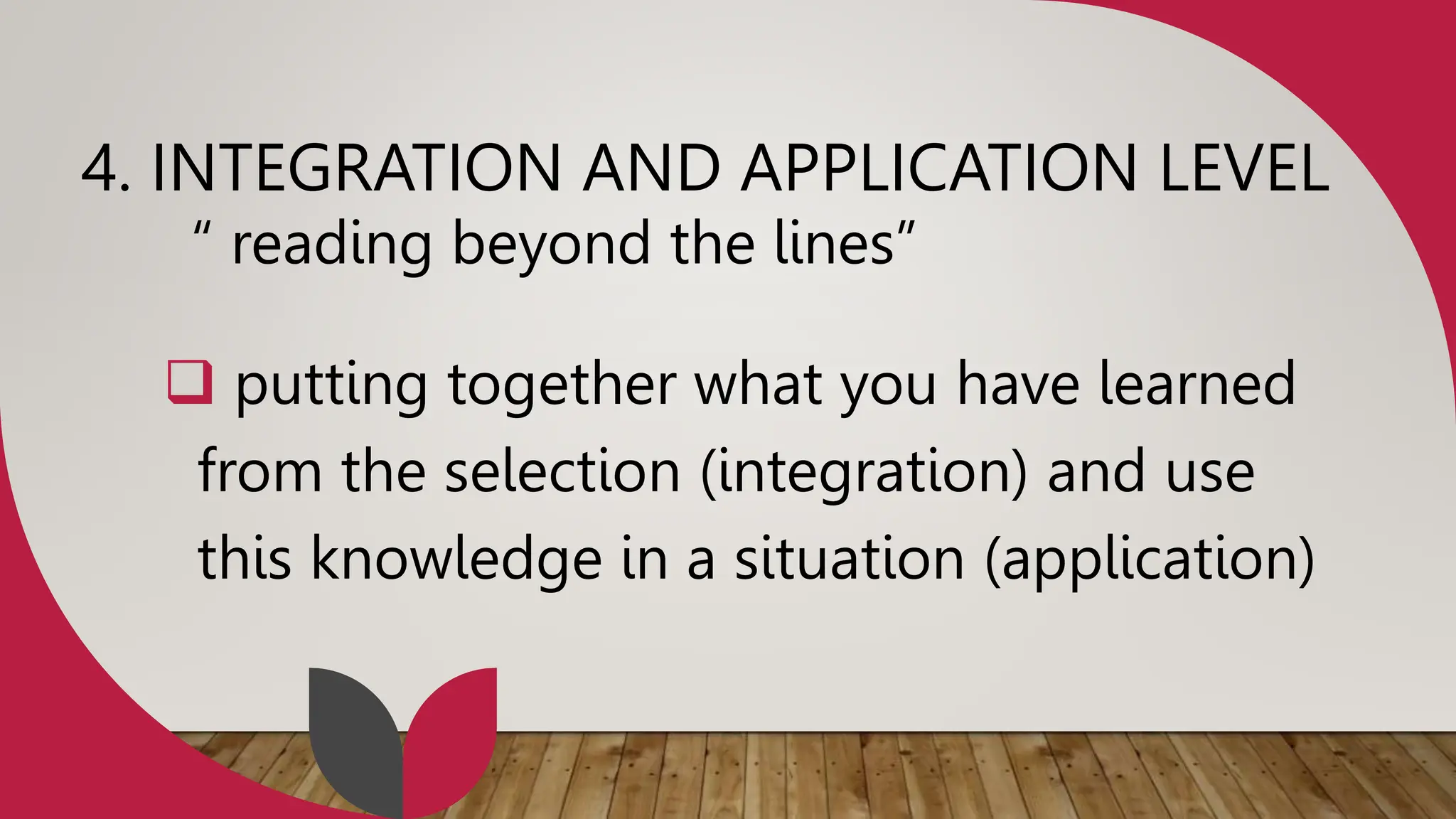 4. INTEGRATION AND APPLICATION LEVEL
“ reading beyond the lines”

❑ putting together what you have learned from the selection (integration) and use this knowledge in a situation (application)